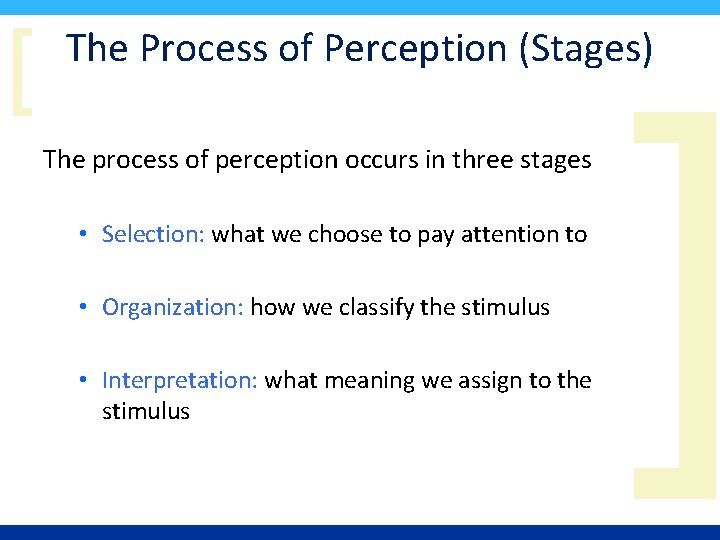 The Process of Perception (Stages)

The process of perception occurs in three stages

• Selection: what we choose to pay attention to

• Organization: how we classify the stimulus

• Interpretation: what meaning we assign to the stimulus